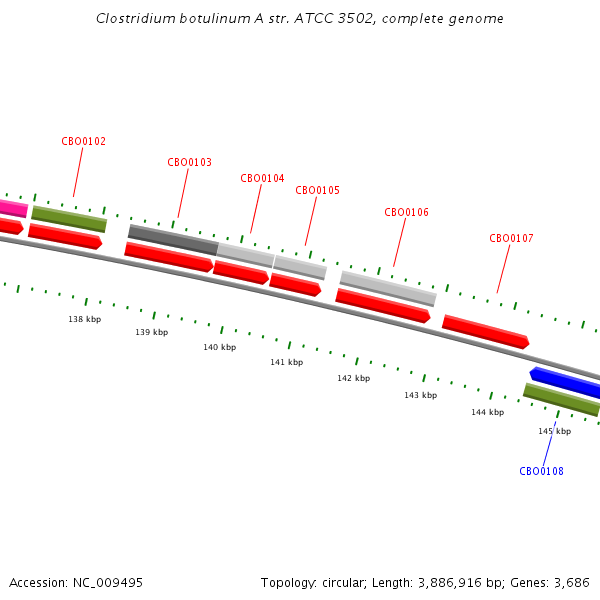 Clostridium botulinum A str. ATCC 3502, complete genome

CBO0102

CBO0103

CBO0104

CBO0105

CBO0106

CBO0107

138 kbp

139 kbp

140 kbp

141 kbp

142 kbp

143 kbp

144 kbp

145 kbp

CBO0108

Accession: NC_009495

Topology: circular; Length: 3,886,916 bp; Genes: 3,686